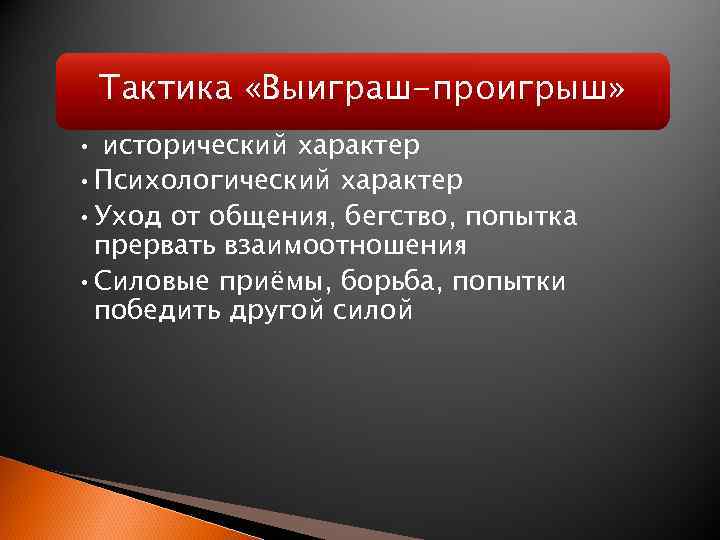 Тактика «Выиграш–проигрыш»

• исторический характер
• Психологический характер
• Уход от общения, бегство, попытка прервать взаимоотношения
• Силовые приёмы, борьба, попытки победить другой силой